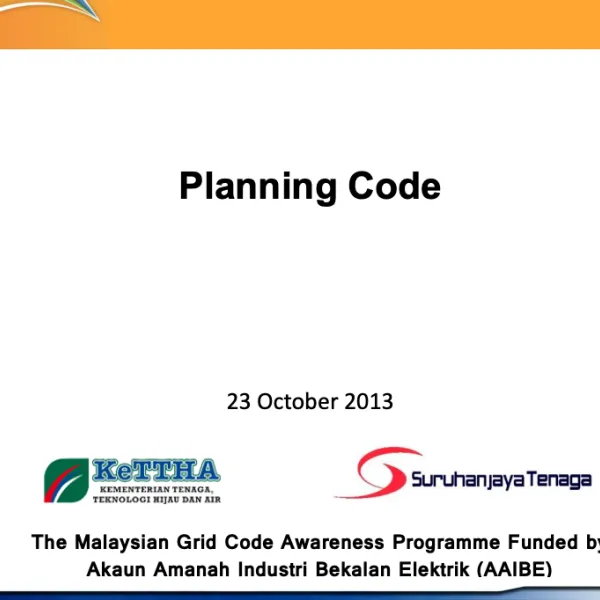 Planning Code

23 October 2013

KeTTHA
KEMENTERIAN TENAGA, TEKNOLOGI HIJAU DAN AIR

Suruhanjaya Tenaga

The Malaysian Grid Code Awareness Programme Funded by
Akaun Amanah Industri Bekalan Elektrik (AAIBE)